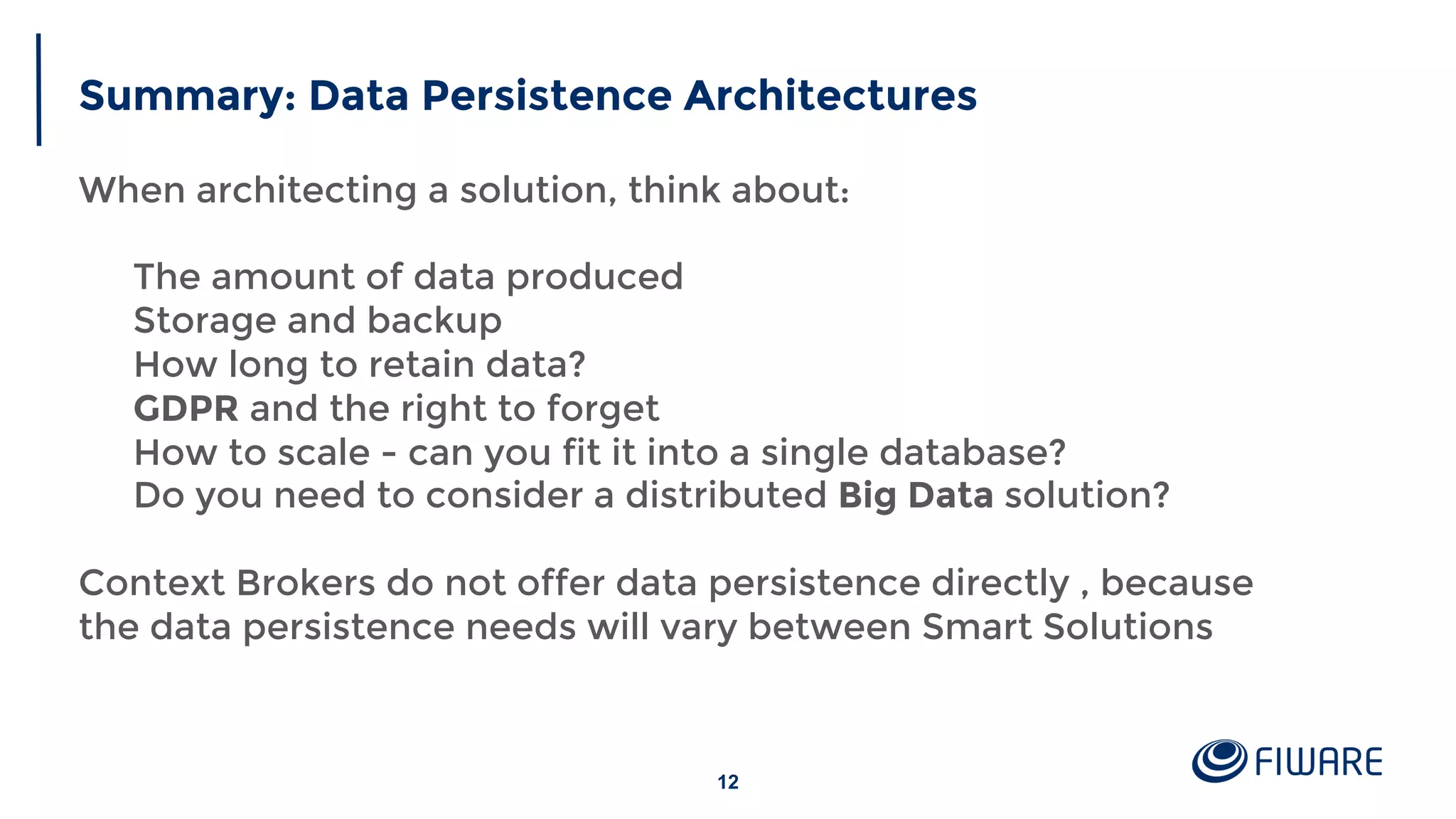 Summary: Data Persistence Architectures

When architecting a solution, think about:

The amount of data produced
Storage and backup
How long to retain data?
GDPR and the right to forget
How to scale - can you fit it into a single database?
Do you need to consider a distributed Big Data solution?

Context Brokers do not offer data persistence directly , because the data persistence needs will vary between Smart Solutions

12

FIWARE